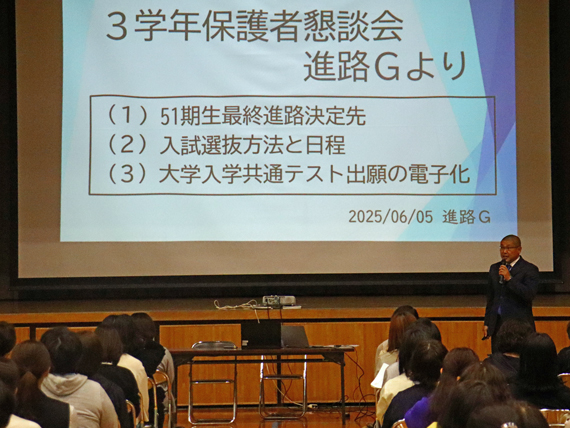 ３学年保護者懇談会
進路Ｇより

（１）51期生最終進路決定先
（２）入試選抜方法と日程
（３）大学入学共通テスト出願の電子化

2025/06/05 進路Ｇ